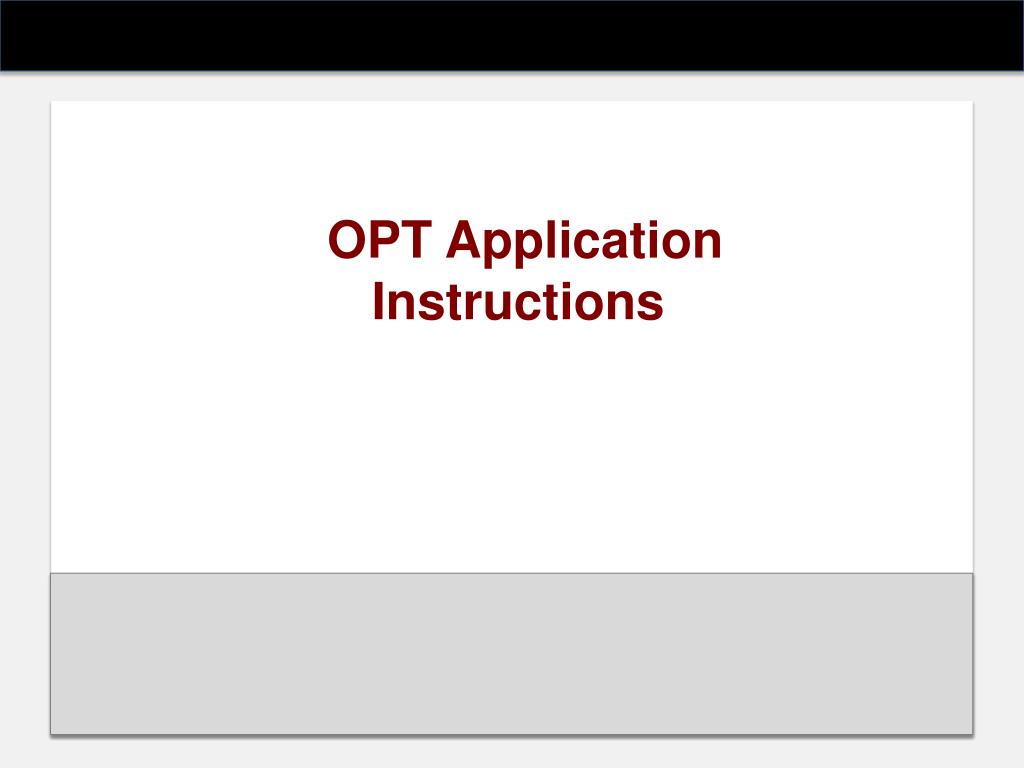 OPT Application Instructions